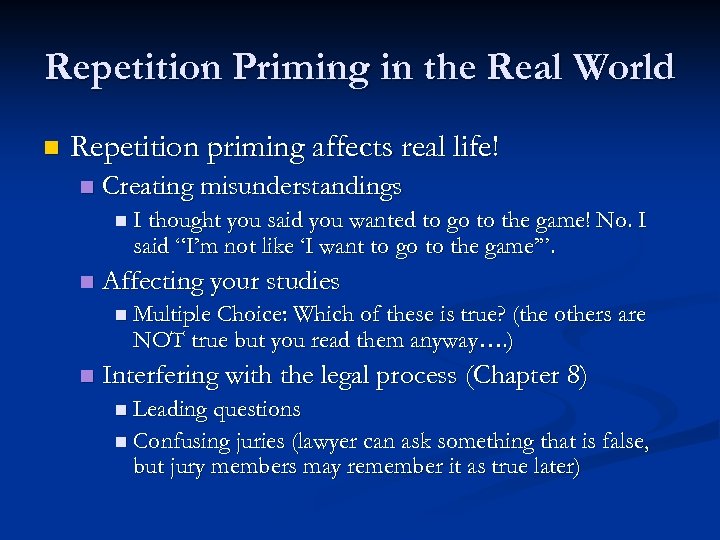 Repetition Priming in the Real World

Repetition priming affects real life!

Creating misunderstandings

I thought you said you wanted to go to the game! No. I said “I’m not like ‘I want to go to the game’”.

Affecting your studies

Multiple Choice: Which of these is true? (the others are NOT true but you read them anyway….)

Interfering with the legal process (Chapter 8)

Leading questions

Confusing juries (lawyer can ask something that is false, but jury members may remember it as true later)